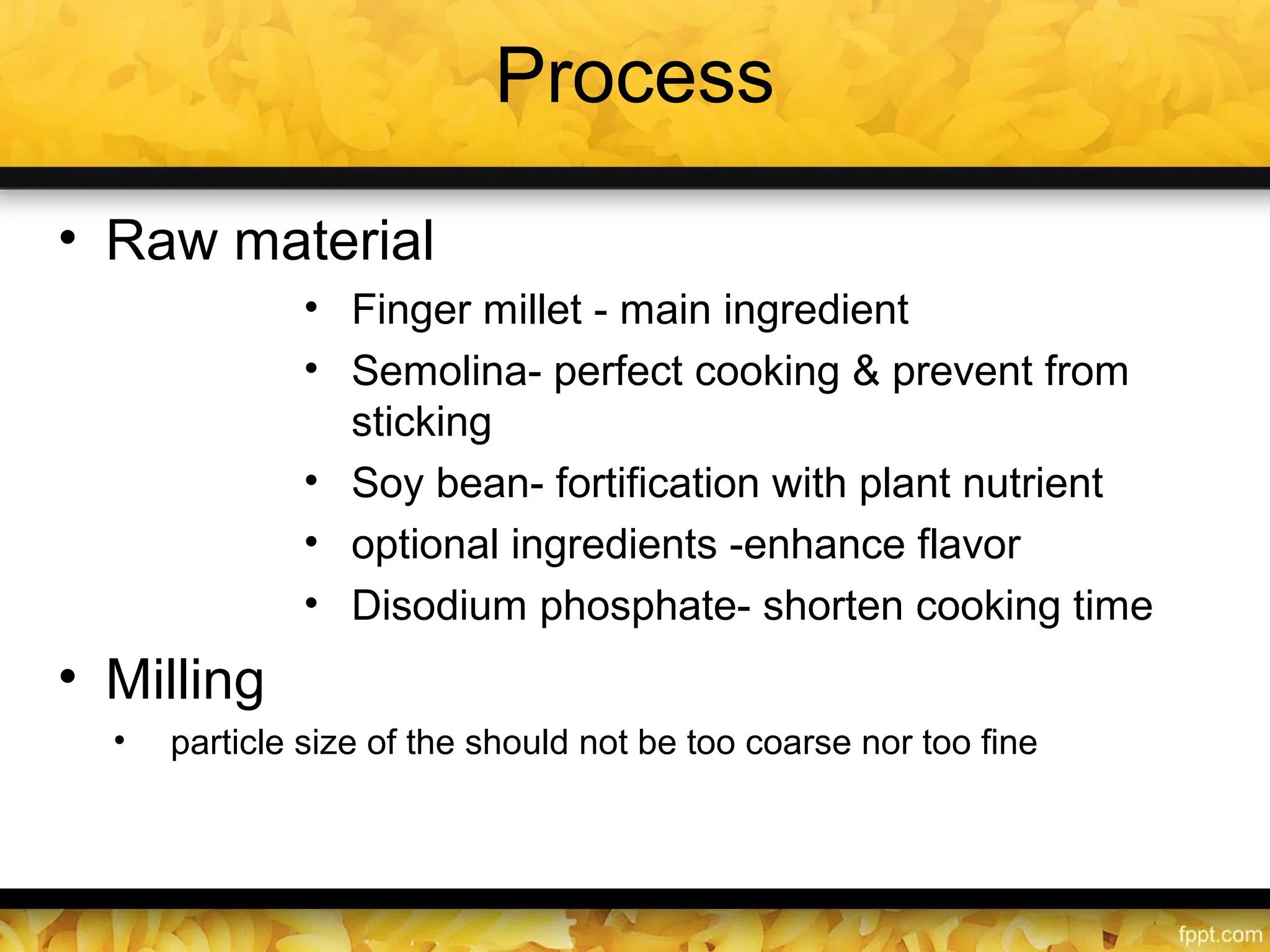 Process

• Raw material

• Finger millet - main ingredient
• Semolina- perfect cooking & prevent from sticking
• Soy bean- fortification with plant nutrient
• optional ingredients -enhance flavor
• Disodium phosphate- shorten cooking time

• Milling

• particle size of the should not be too coarse nor too fine

fppt.com